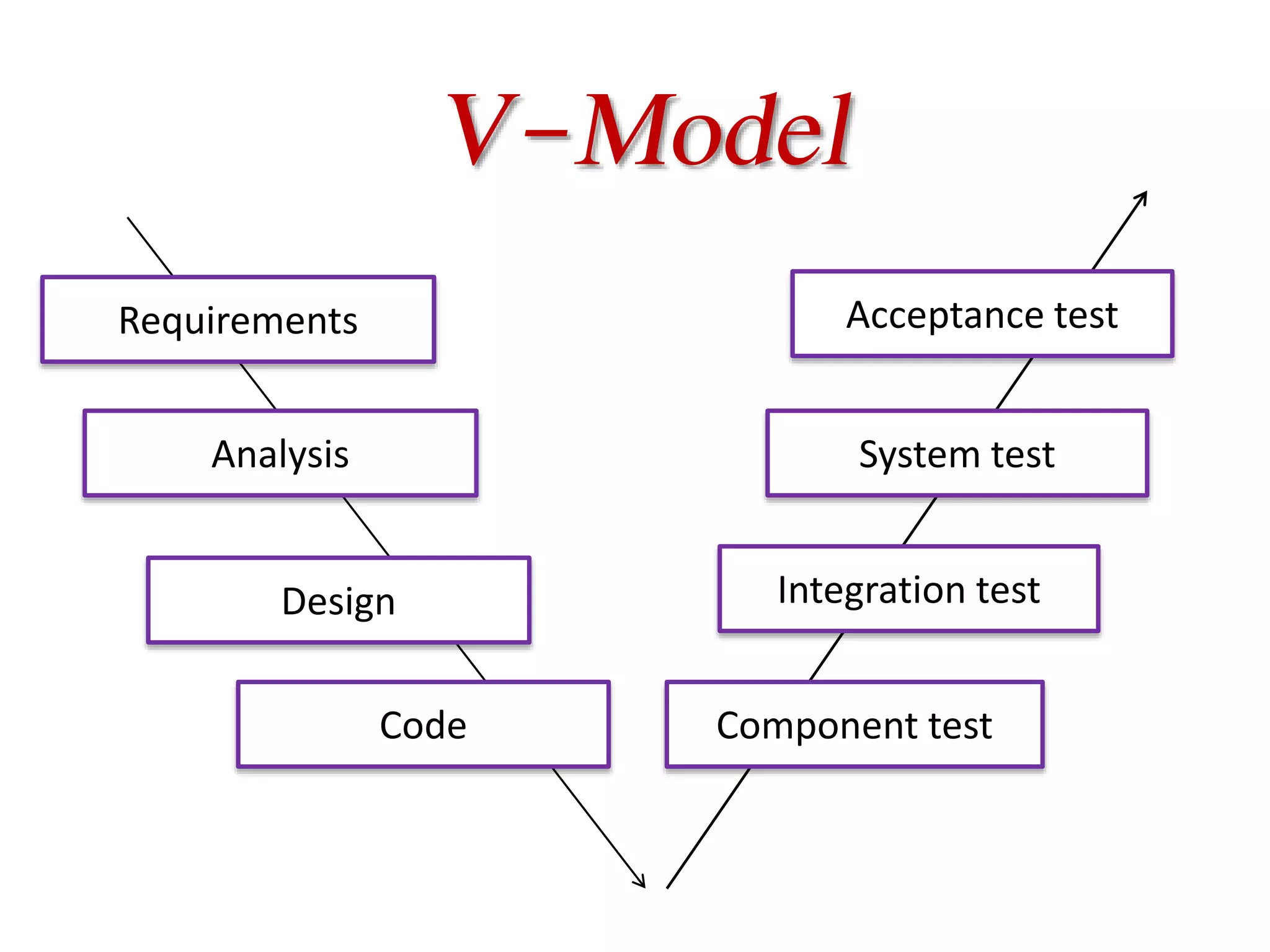 V-Model

Requirements

Analysis

Design

Code

Acceptance test

System test

Integration test

Component test